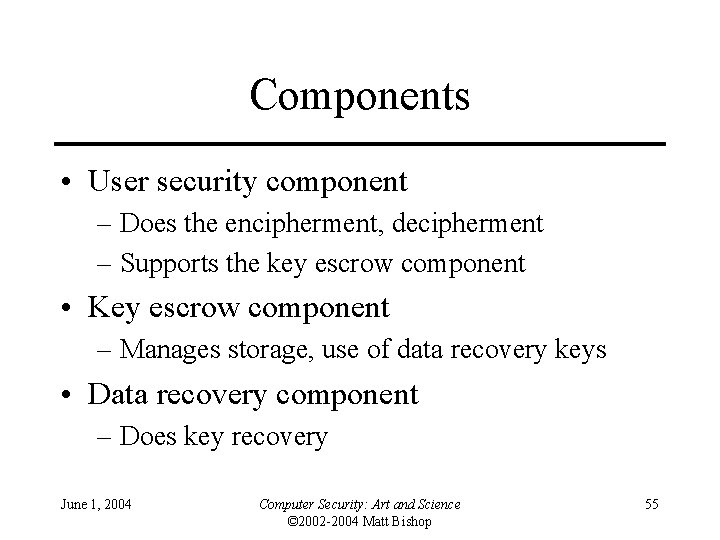 Components

• User security component
– Does the encipherment, decipherment
– Supports the key escrow component

• Key escrow component
– Manages storage, use of data recovery keys

• Data recovery component
– Does key recovery

June 1, 2004

Computer Security: Art and Science
©2002-2004 Matt Bishop

55